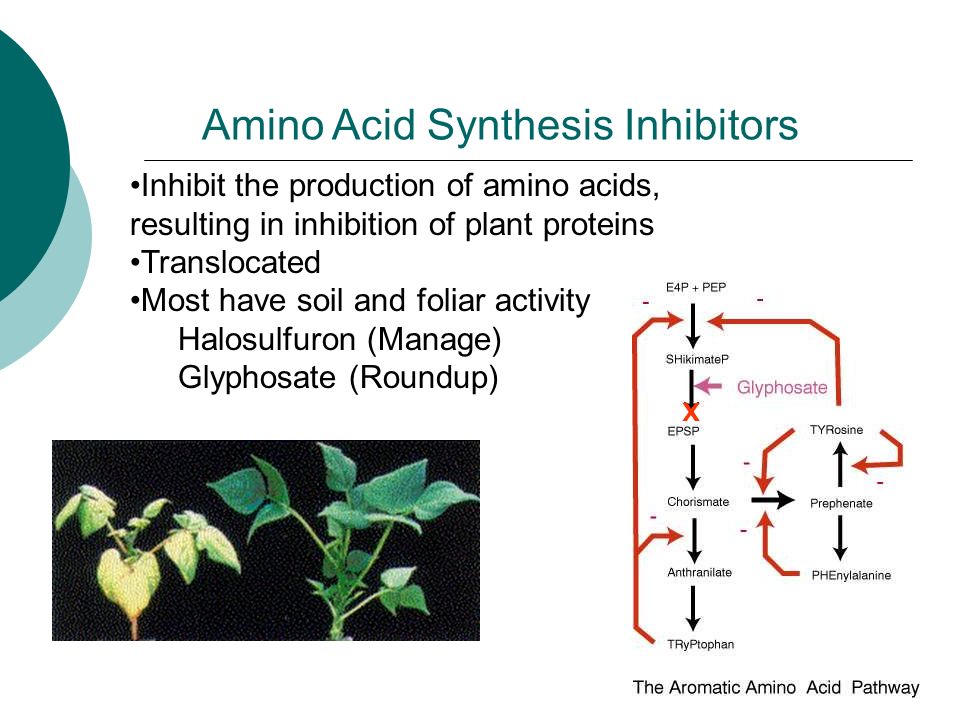 Amino Acid Synthesis Inhibitors

•Inhibit the production of amino acids, resulting in inhibition of plant proteins
•Translocated
•Most have soil and foliar activity
Halosulfuron (Manage)
Glyphosate (Roundup)

E4P + PEP
-
-
SHikimateP
Glyphosate
X
EPSP
TYRosine
-
-
Chorismate
Prephenate
-
-
Anthranilate
PHEnylalanine
TRyPtophan

The Aromatic Amino Acid Pathway